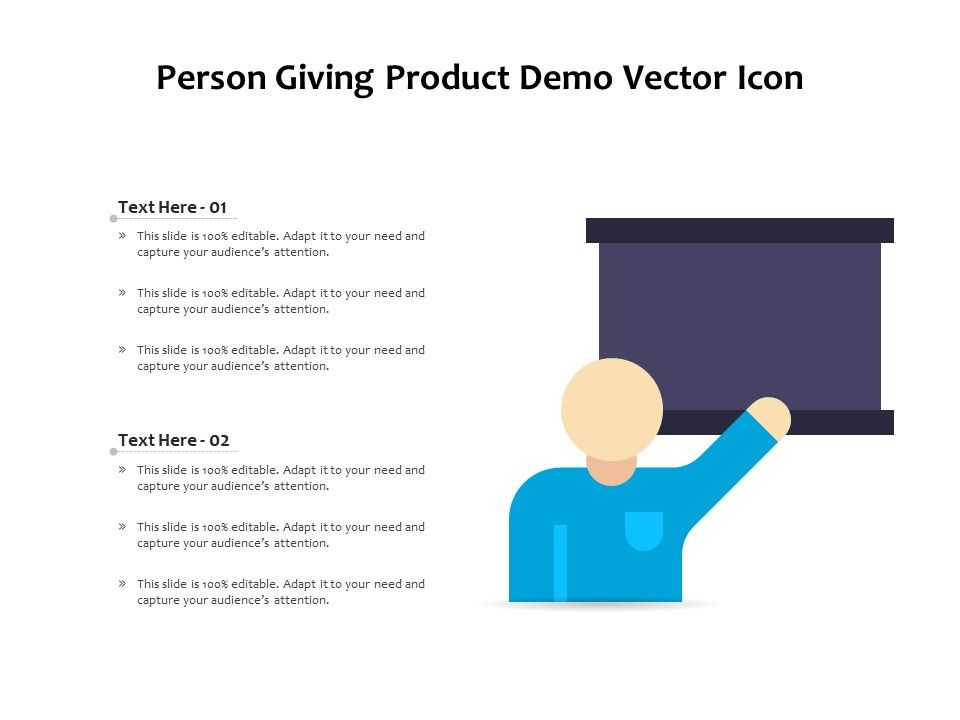 Person Giving Product Demo Vector Icon

Text Here - 01

» This slide is 100% editable. Adapt it to your need and capture your audience's attention.

» This slide is 100% editable. Adapt it to your need and capture your audience's attention.

» This slide is 100% editable. Adapt it to your need and capture your audience's attention.

Text Here - 02

» This slide is 100% editable. Adapt it to your need and capture your audience's attention.

» This slide is 100% editable. Adapt it to your need and capture your audience's attention.

» This slide is 100% editable. Adapt it to your need and capture your audience's attention.